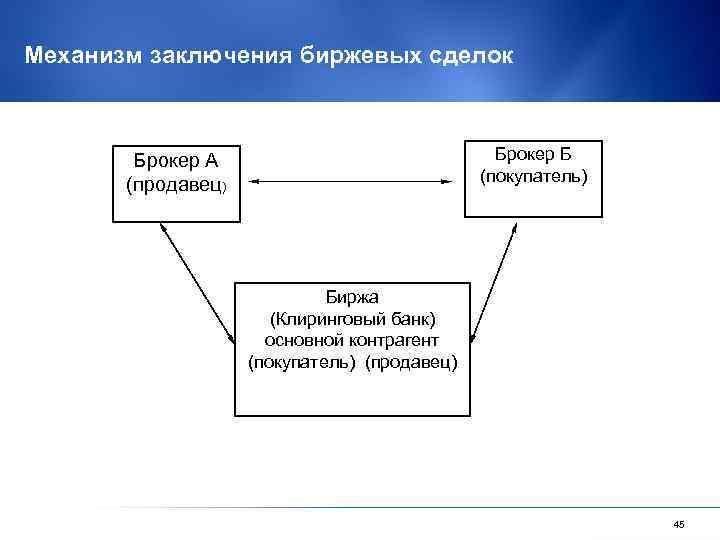 Механизм заключения биржевых сделок

Брокер А
(продавец)

Брокер Б
(покупатель)

Биржа
(Клиринговый банк)
основной контрагент
(покупатель) (продавец)

45